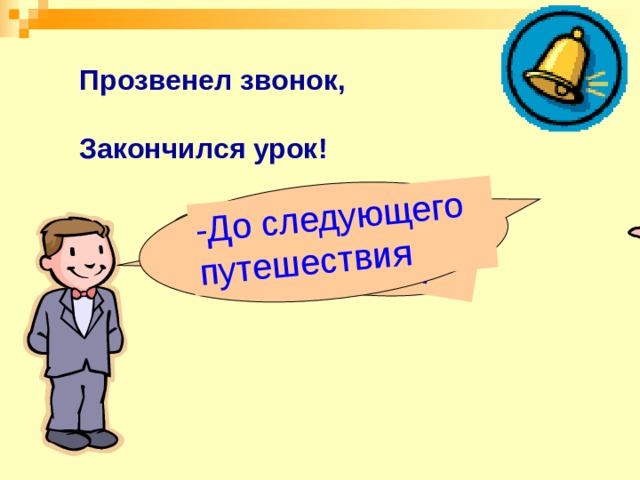 Прозвенел звонок,

Закончился урок!

-До следующего путешествия